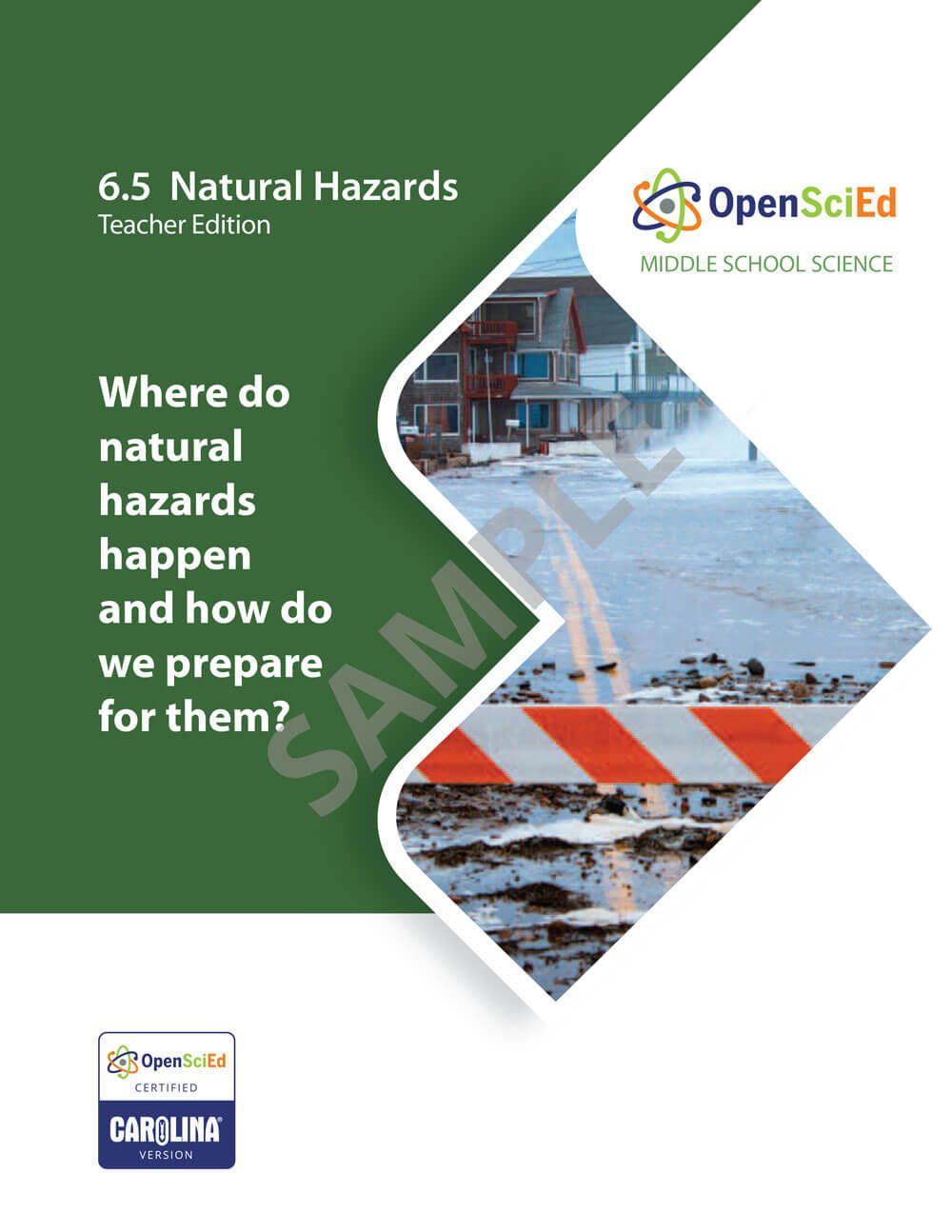 6.5 Natural Hazards
Teacher Edition

OpenSciEd
MIDDLE SCHOOL SCIENCE

Where do natural hazards happen and how do we prepare for them?

SAMPLE

OpenSciEd
CERTIFIED
CAROLINA®
VERSION